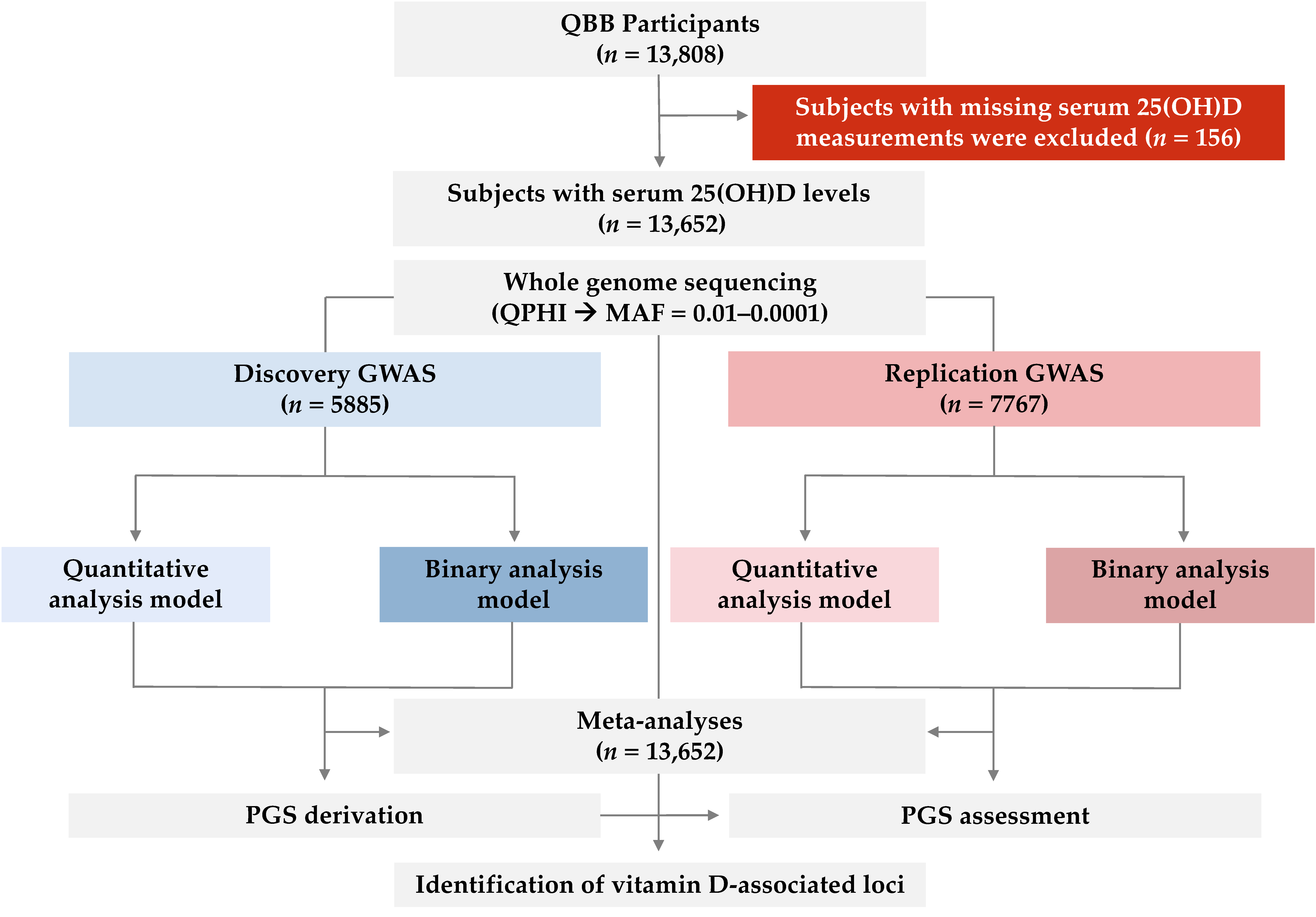 QBB Participants
($n$ = 13,808)

Subjects with missing serum 25(OH)D measurements were excluded ($n$ = 156)

Subjects with serum 25(OH)D levels
($n$ = 13,652)

Whole genome sequencing
(QPHI → MAF = 0.01–0.0001)

Discovery GWAS
($n$ = 5885)

Replication GWAS
($n$ = 7767)

Quantitative analysis model

Binary analysis model

Quantitative analysis model

Binary analysis model

Meta-analyses
($n$ = 13,652)

PGS derivation

PGS assessment

Identification of vitamin D-associated loci